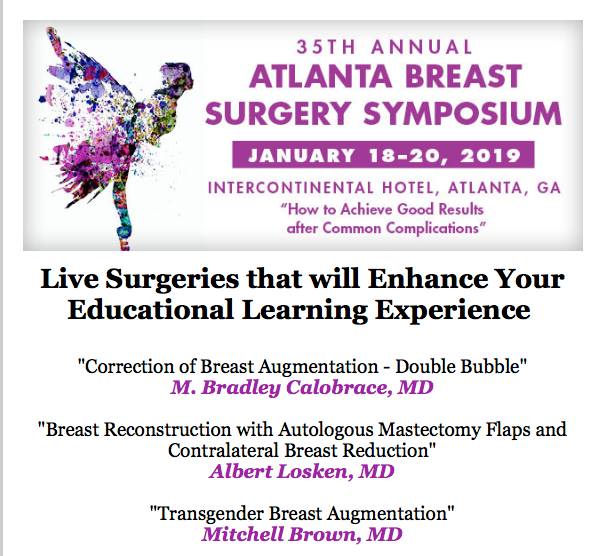 35TH ANNUAL
ATLANTA BREAST SURGERY SYMPOSIUM
JANUARY 18-20, 2019
INTERCONTINENTAL HOTEL, ATLANTA, GA
"How to Achieve Good Results after Common Complications"

Live Surgeries that will Enhance Your Educational Learning Experience

"Correction of Breast Augmentation - Double Bubble"
M. Bradley Calobrace, MD

"Breast Reconstruction with Autologous Mastectomy Flaps and Contralateral Breast Reduction"
Albert Losken, MD

"Transgender Breast Augmentation"
Mitchell Brown, MD